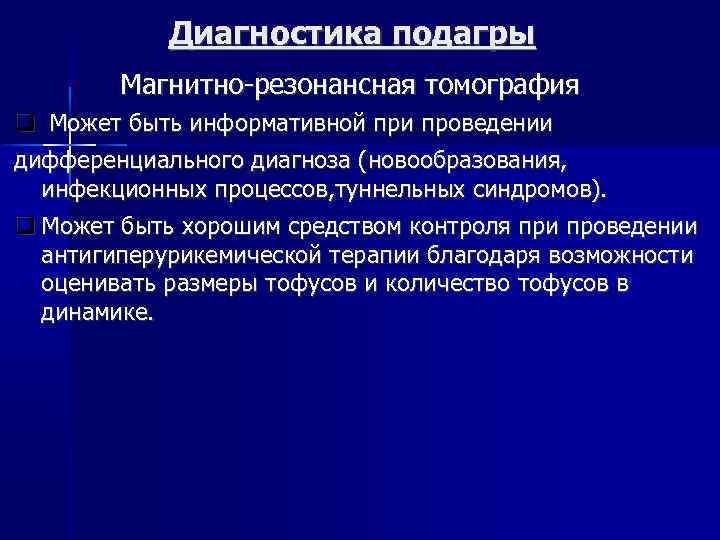 Диагностика подагры

Магнитно-резонансная томография

Может быть информативной при проведении дифференциального диагноза (новообразования, инфекционных процессов,туннельных синдромов).

Может быть хорошим средством контроля при проведении антигиперурикемической терапии благодаря возможности оценивать размеры тофусов и количество тофусов в динамике.